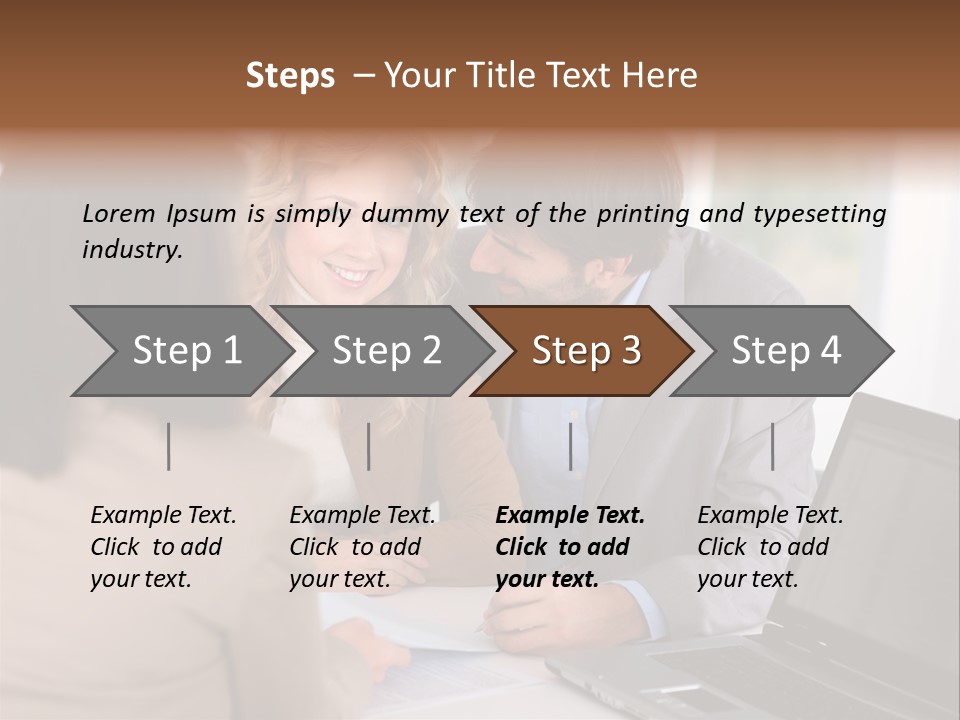 Steps – Your Title Text Here

Lorem Ipsum is simply dummy text of the printing and typesetting industry.

Step 1

Step 2

Step 3

Step 4

Example Text. Click to add your text.

Example Text. Click to add your text.

Example Text. Click to add your text.

Example Text. Click to add your text.